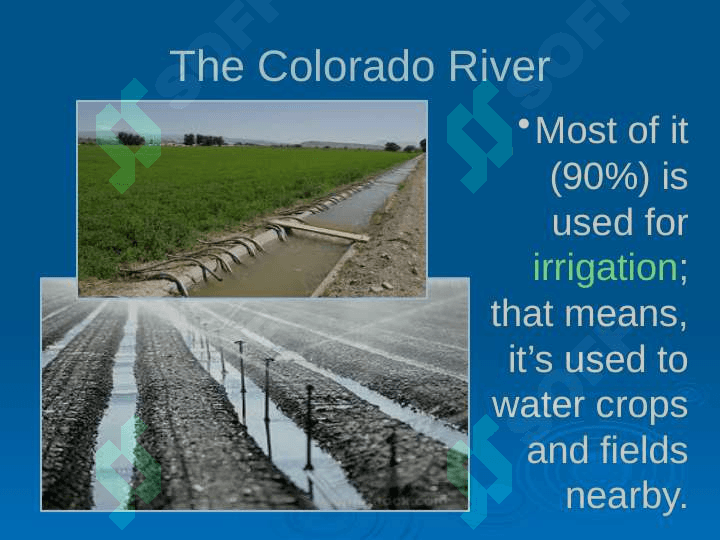 The Colorado River

• Most of it (90%) is used for irrigation; that means, it's used to water crops and fields nearby.